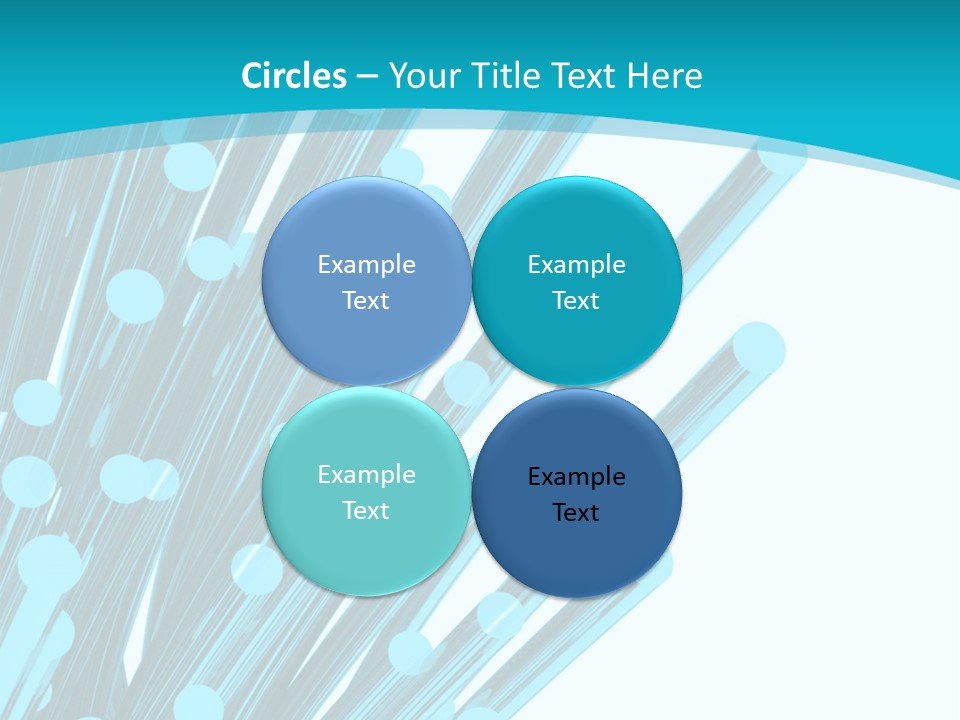 Circles – Your Title Text Here

Example Text

Example Text

Example Text

Example Text